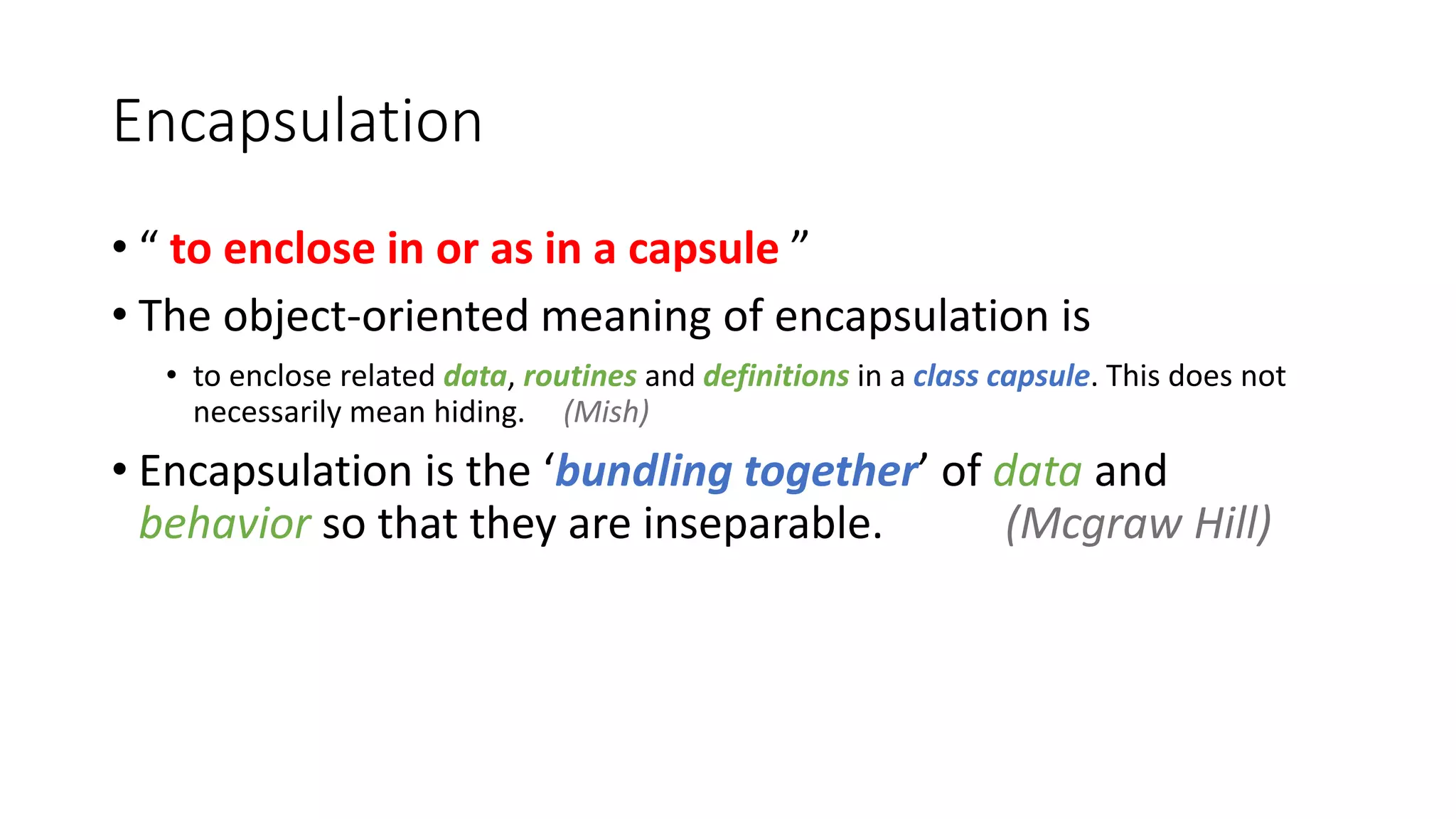 Encapsulation

• “ to enclose in or as in a capsule ”

• The object-oriented meaning of encapsulation is

  • to enclose related data, routines and definitions in a class capsule. This does not necessarily mean hiding. (Mish)

• Encapsulation is the ‘bundling together’ of data and behavior so that they are inseparable. (Mcgraw Hill)